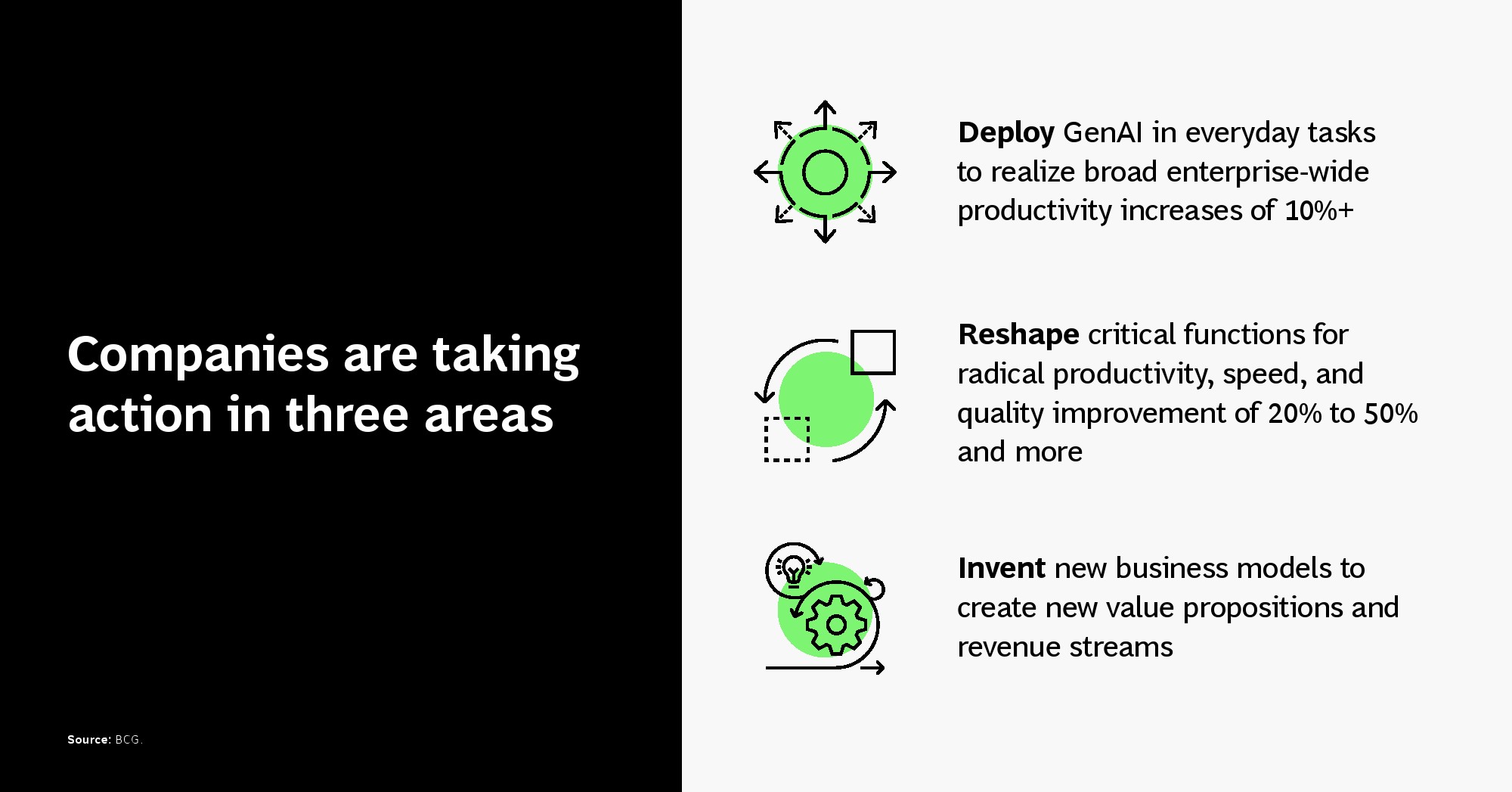 Companies are taking action in three areas

Source: BCG.

Deploy GenAI in everyday tasks to realize broad enterprise-wide productivity increases of 10%+

Reshape critical functions for radical productivity, speed, and quality improvement of 20% to 50% and more

Invent new business models to create new value propositions and revenue streams